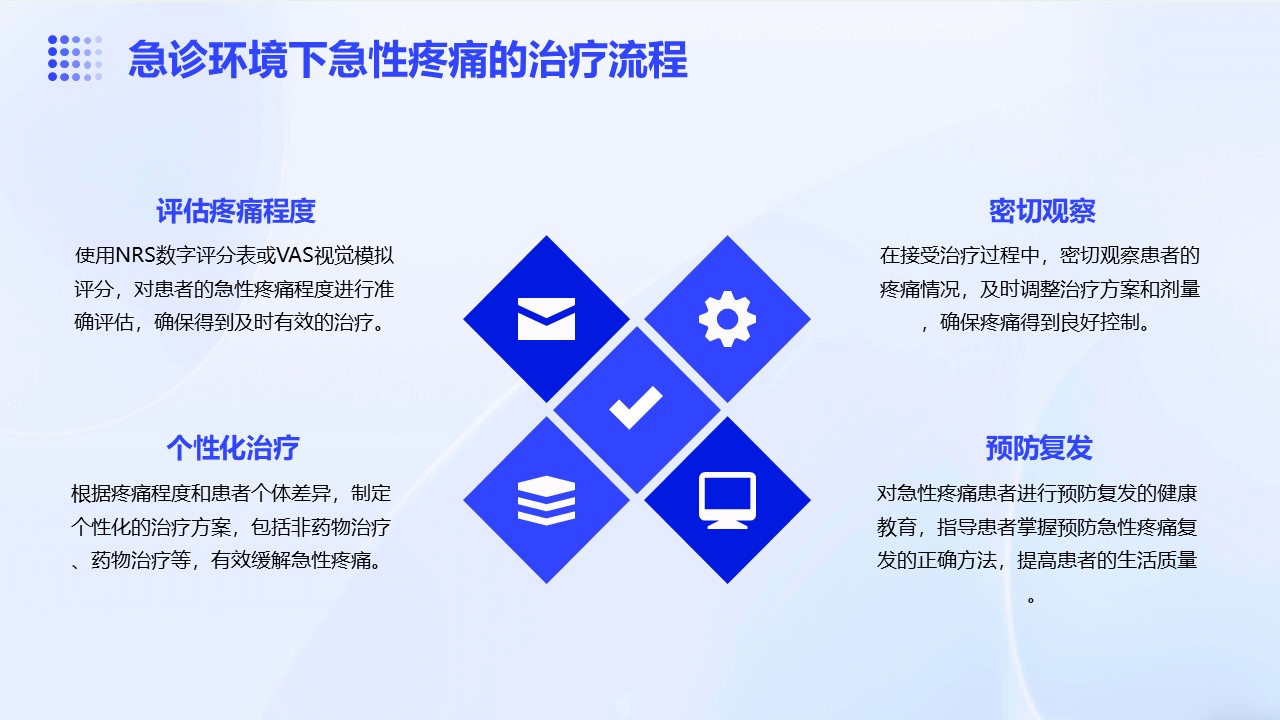 急诊环境下急性疼痛的治疗流程

评估疼痛程度

使用NRS数字评分表或VAS视觉模拟评分，对患者的急性疼痛程度进行准确评估，确保得到及时有效的治疗。

个性化治疗

根据疼痛程度和患者个体差异，制定个性化的治疗方案，包括非药物治疗、药物治疗等，有效缓解急性疼痛。

密切观察

在接受治疗过程中，密切观察患者的疼痛情况，及时调整治疗方案和剂量，确保疼痛得到良好控制。

预防复发

对急性疼痛患者进行预防复发的健康教育，指导患者掌握预防急性疼痛复发的正确方法，提高患者的生活质量。